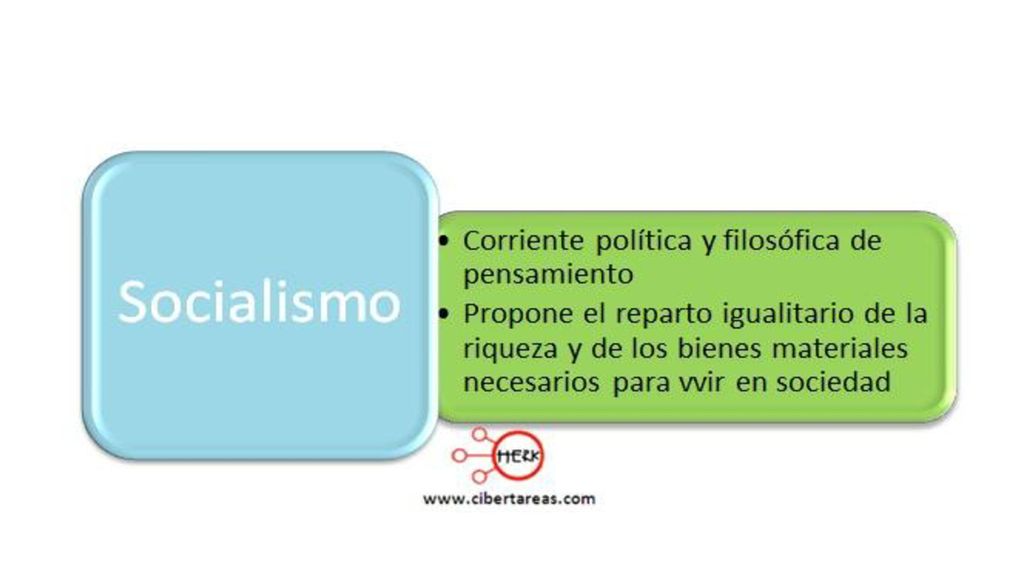 Socialismo

• Corriente política y filosófica de pensamiento
• Propone el reparto igualitario de la riqueza y de los bienes materiales necesarios para vvir en sociedad

HERK

www.cibertareas.com